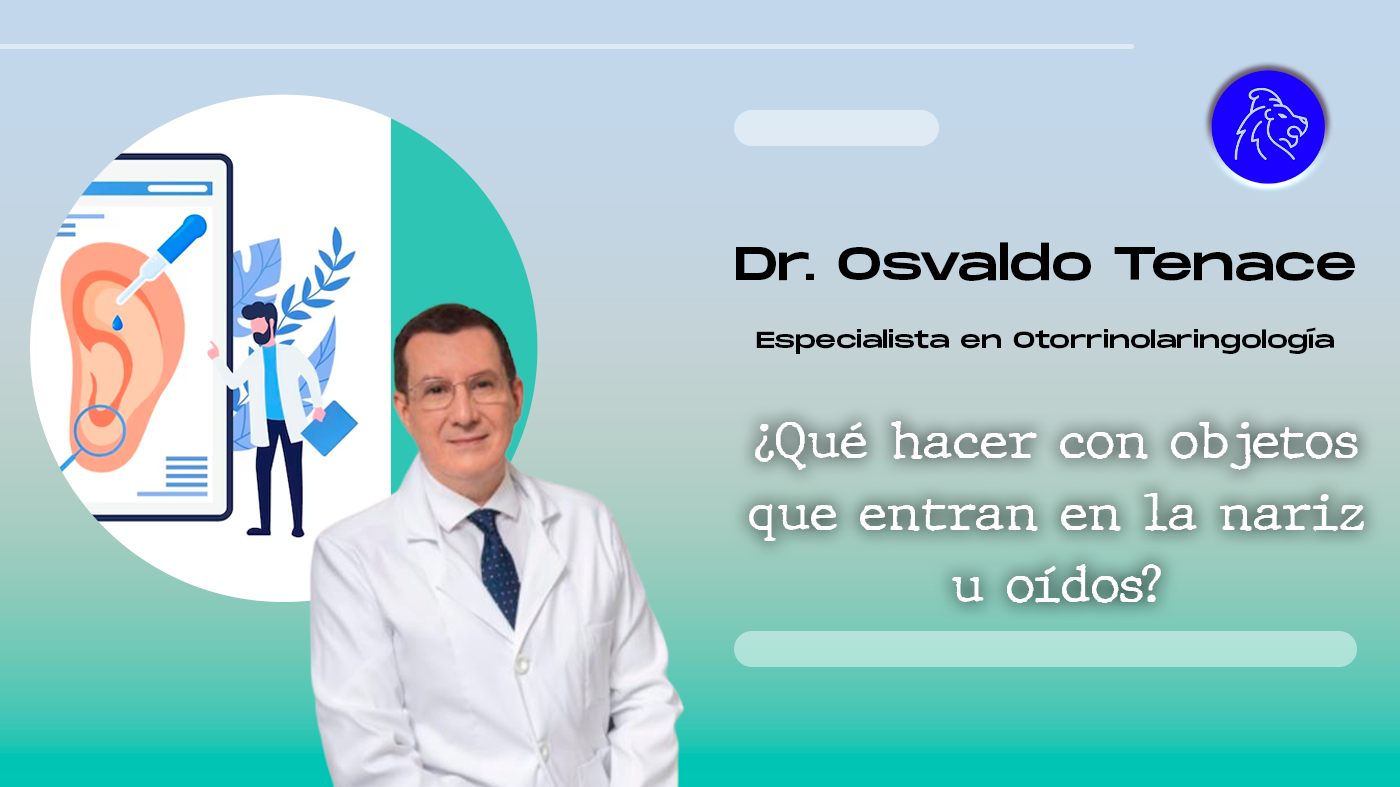 Dr. Osvaldo Tenace

Especialista en Otorrinolaringología

¿Qué hacer con objetos que entran en la nariz u oídos?